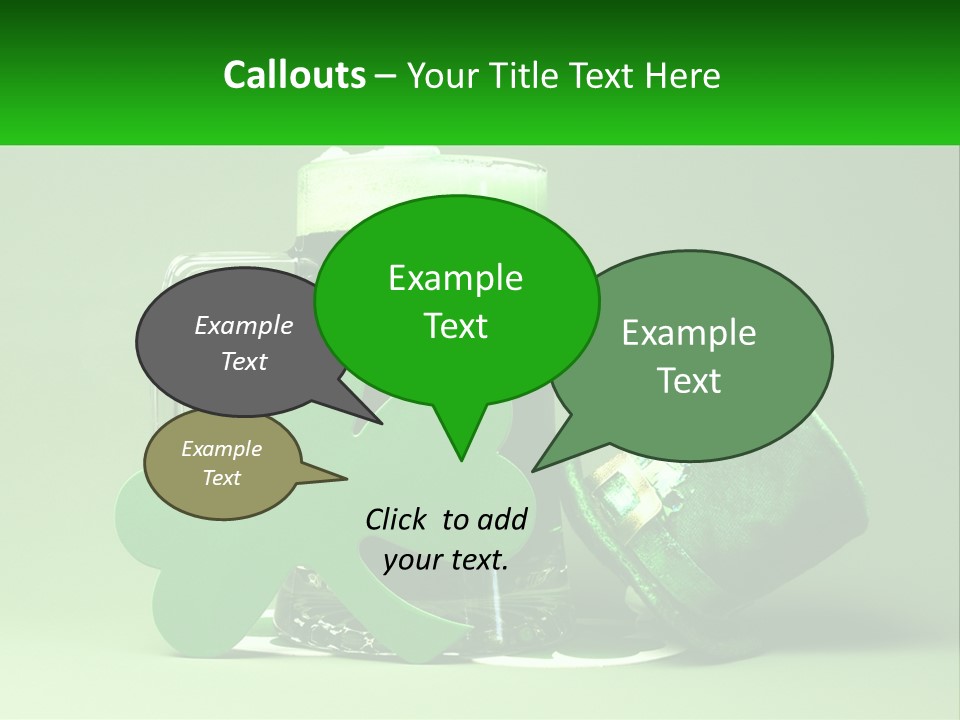 Callouts – Your Title Text Here

Example Text

Example Text

Example Text

Example Text

Click to add your text.